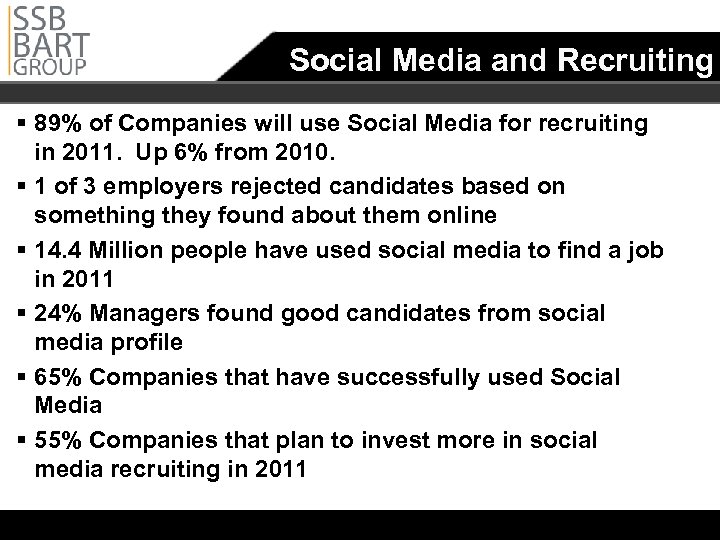 SSB
BART
GROUP

Social Media and Recruiting

▪ 89% of Companies will use Social Media for recruiting in 2011. Up 6% from 2010.

▪ 1 of 3 employers rejected candidates based on something they found about them online

▪ 14.4 Million people have used social media to find a job in 2011

▪ 24% Managers found good candidates from social media profile

▪ 65% Companies that have successfully used Social Media

▪ 55% Companies that plan to invest more in social media recruiting in 2011